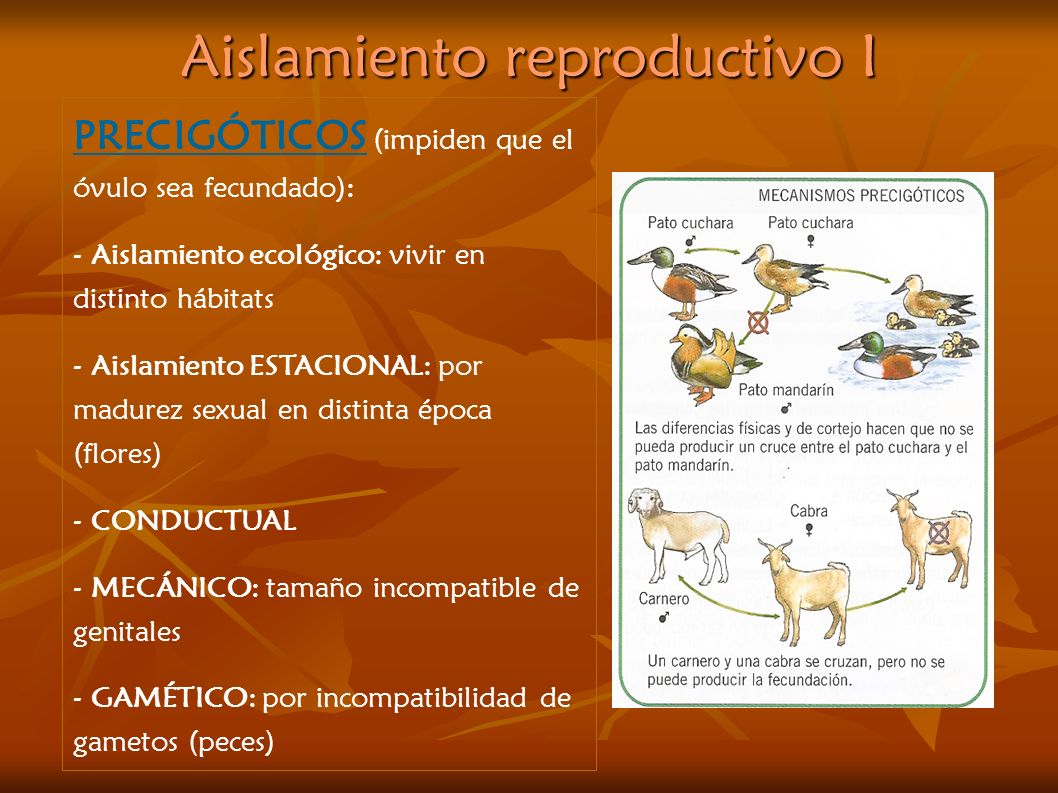 Aislamiento reproductivo I

PRECIGÓTICOS (impiden que el óvulo sea fecundado):

- Aislamiento ecológico: vivir en distinto hábitats

- Aislamiento ESTACIONAL: por madurez sexual en distinta época (flores)

- CONDUCTUAL

- MECÁNICO: tamaño incompatible de genitales

- GAMÉTICO: por incompatibilidad de gametos (peces)

MECANISMOS PRECIGÓTICOS

Pato cuchara ♂

Pato cuchara ♀

Pato mandarín ♂

Las diferencias físicas y de cortejo hacen que no se pueda producir un cruce entre el pato cuchara y el pato mandarín.

Cabra ♀

Carnero ♂

Un carnero y una cabra se cruzan, pero no se puede producir la fecundación.